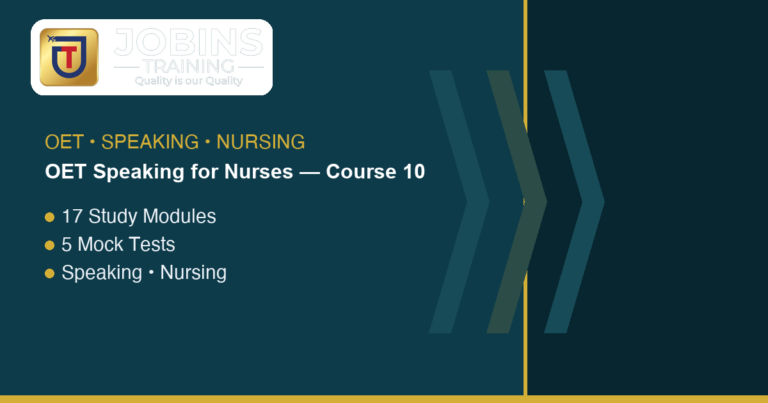 JOBINS
TRAINING
Quality is our Quality

OET • SPEAKING • NURSING

OET Speaking for Nurses — Course 10

• 17 Study Modules
• 5 Mock Tests
• Speaking • Nursing